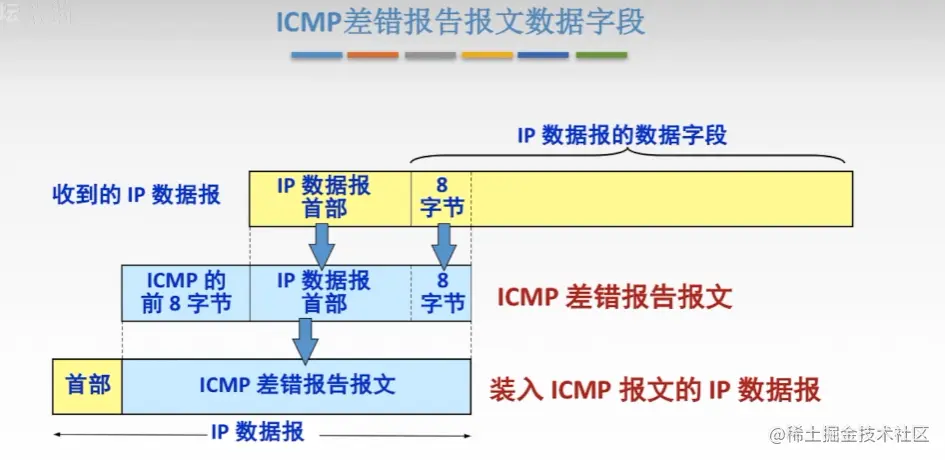 ICMP差错报告报文数据字段

IP 数据报的数据字段

收到的 IP 数据报

IP 数据报首部

8 字节

ICMP 的前 8 字节

IP 数据报首部

8 字节

ICMP 差错报告报文

首部

ICMP 差错报告报文

装入 ICMP 报文的 IP 数据报

IP 数据报

@稀土掘金技术社区